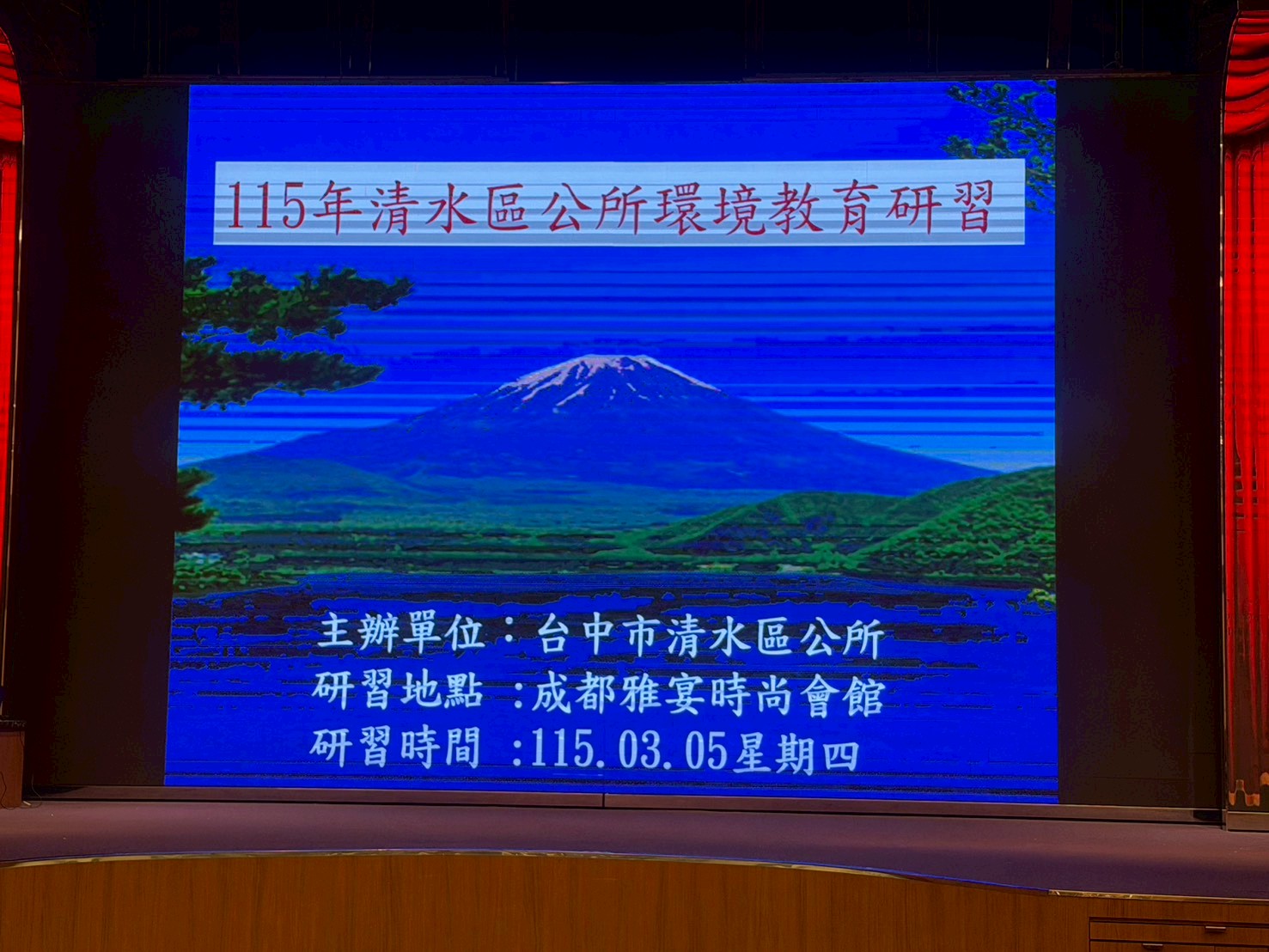 115年清水區公所環境教育研習

主辦單位：台中市清水區公所
研習地點 :成都雅宴時尚會館
研習時間 :115.03.05星期四